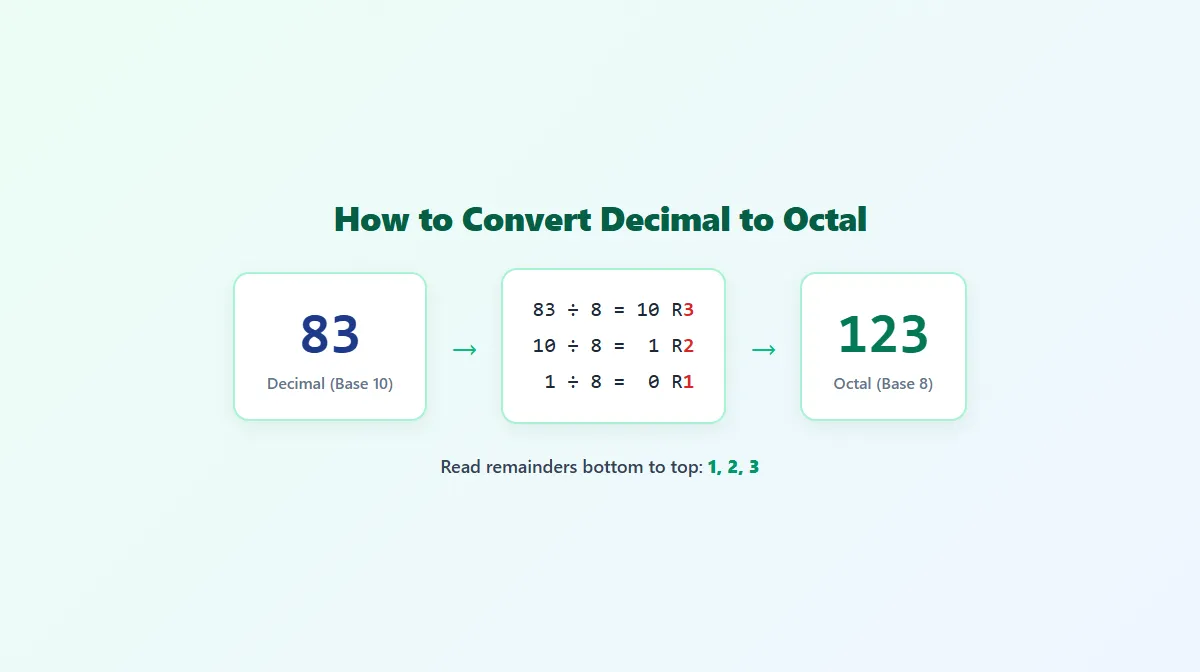 How to Convert Decimal to Octal

83
Decimal (Base 10)

→

83 ÷ 8 = 10 R3
10 ÷ 8 = 1 R2
1 ÷ 8 = 0 R1

→

123
Octal (Base 8)

Read remainders bottom to top: 1, 2, 3